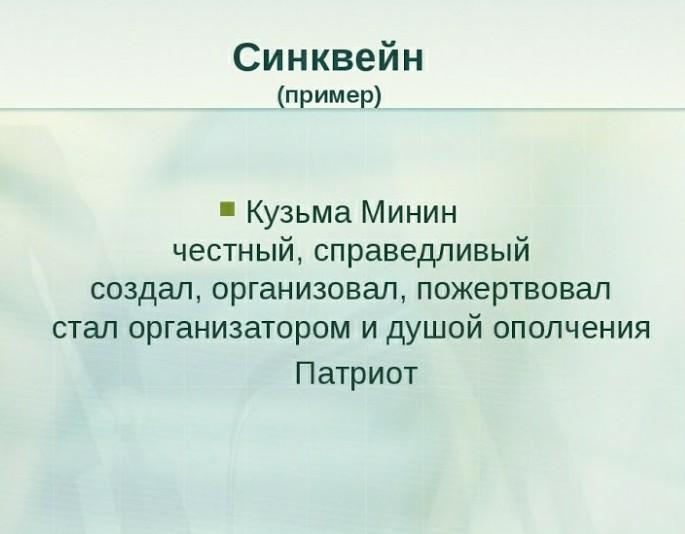 Синквейн
(пример)

Кузьма Минин
честный, справедливый
создал, организовал, пожертвовал
стал организатором и душой ополчения
Патриот